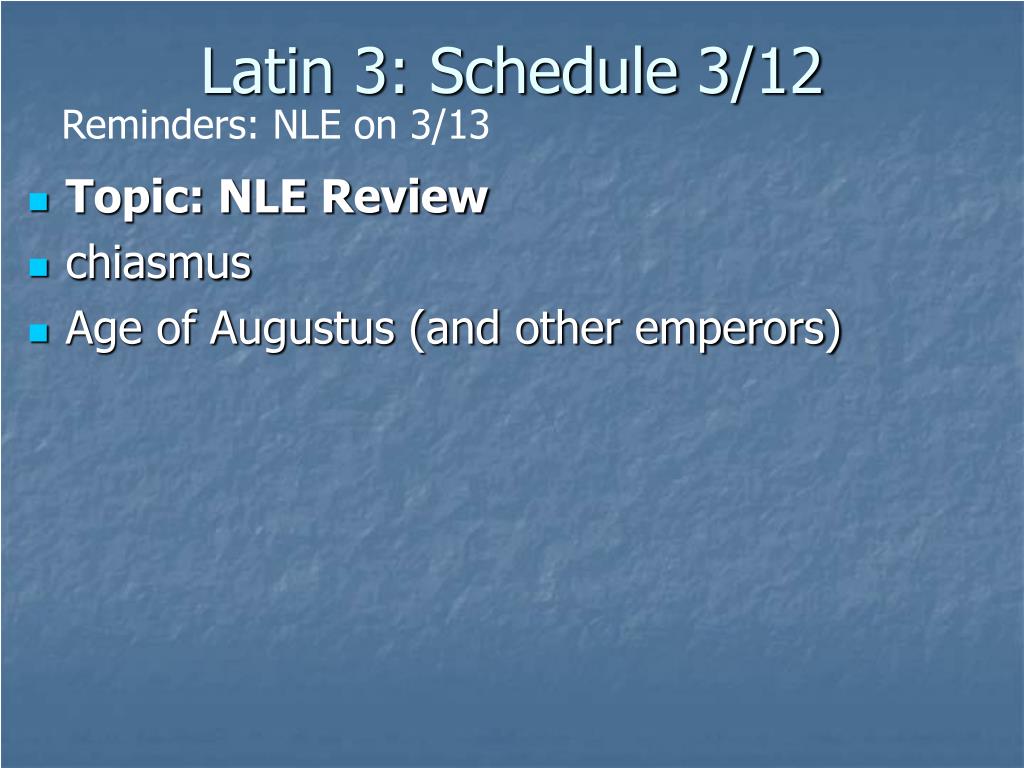 Latin 3: Schedule 3/12
Reminders: NLE on 3/13

Topic: NLE Review
chiasmus
Age of Augustus (and other emperors)